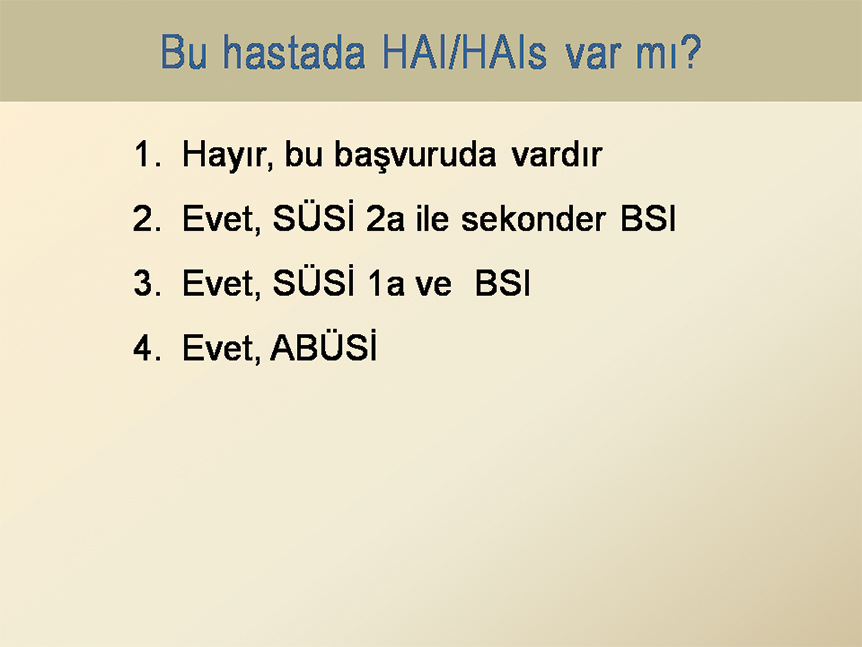 Bu hastada HAI/HAIs var mı?

1. Hayır, bu başvuruda vardır
2. Evet, SÜSİ 2a ile sekonder BSI
3. Evet, SÜSİ 1a ve BSI
4. Evet, ABÜSİ